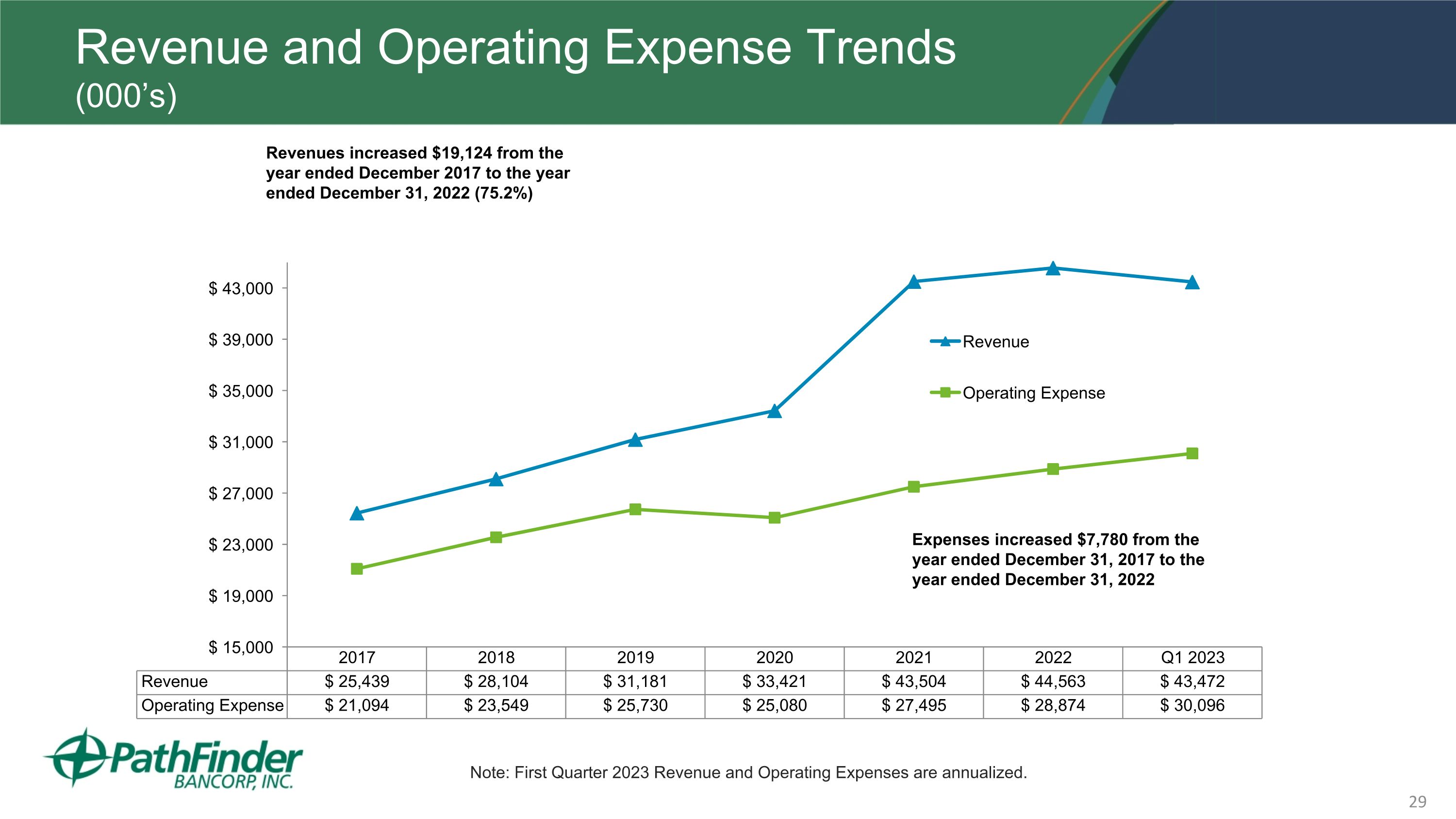 Revenue and Operating Expense Trends
(000's)

Revenues increased $19,124 from the year ended December 2017 to the year ended December 31, 2022 (75.2%)

$ 43,000
$ 39,000
$ 35,000
$ 31,000
$ 27,000
$ 23,000
$ 19,000
$ 15,000

Revenue
Operating Expense

Expenses increased $7,780 from the year ended December 31, 2017 to the year ended December 31, 2022

| | 2017 | 2018 | 2019 | 2020 | 2021 | 2022 | Q1 2023 |
|---|---|---|---|---|---|---|---|
| Revenue | $ 25,439 | $ 28,104 | $ 31,181 | $ 33,421 | $ 43,504 | $ 44,563 | $ 43,472 |
| Operating Expense | $ 21,094 | $ 23,549 | $ 25,730 | $ 25,080 | $ 27,495 | $ 28,874 | $ 30,096 |

PathFinder BANCORP, INC.

Note: First Quarter 2023 Revenue and Operating Expenses are annualized.

29